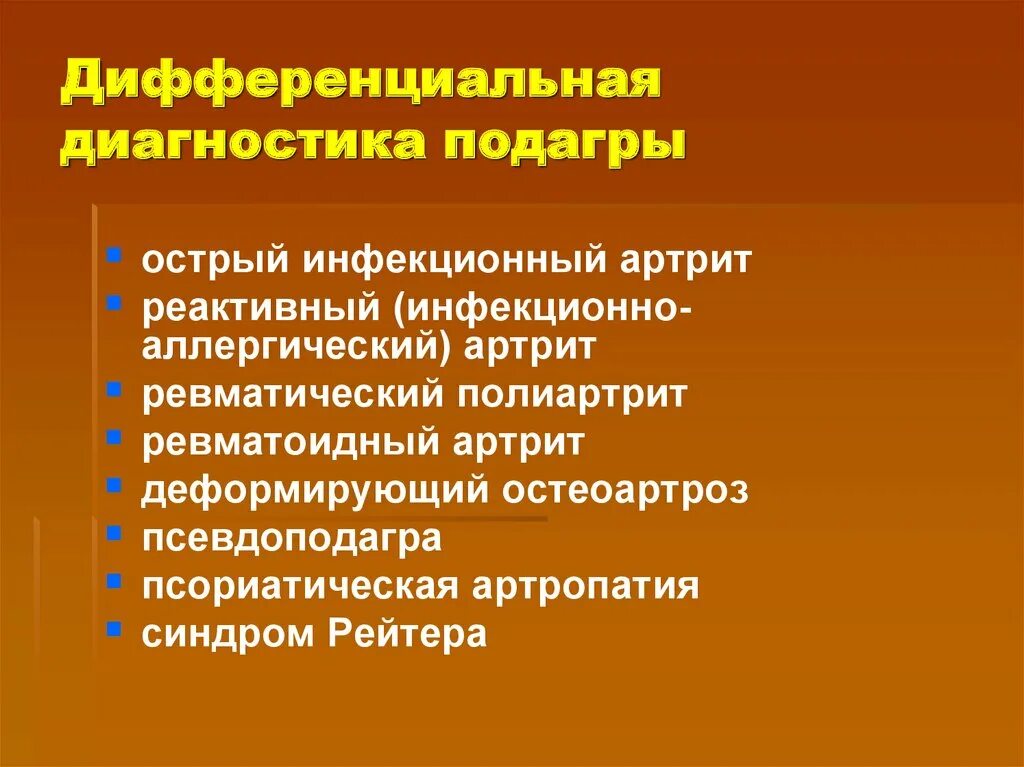 Дифференциальная диагностика подагры

- острый инфекционный артрит
- реактивный (инфекционно-аллергический) артрит
- ревматический полиартрит
- ревматоидный артрит
- деформирующий остеоартроз
- псевдоподагра
- псориатическая артропатия
- синдром Рейтера